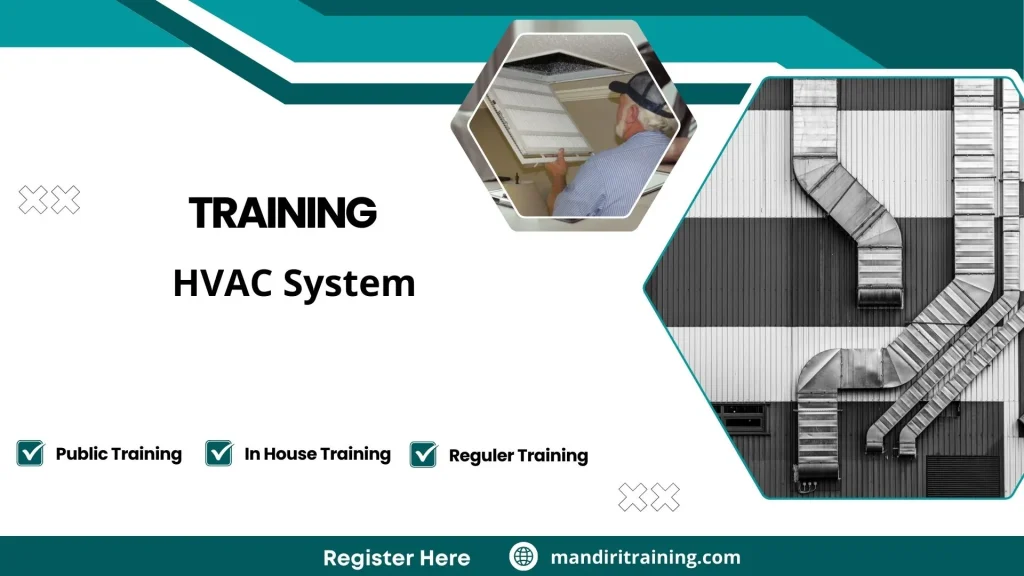 TRAINING

HVAC System

Public Training

In House Training

Reguler Training

Register Here

mandiritraining.com